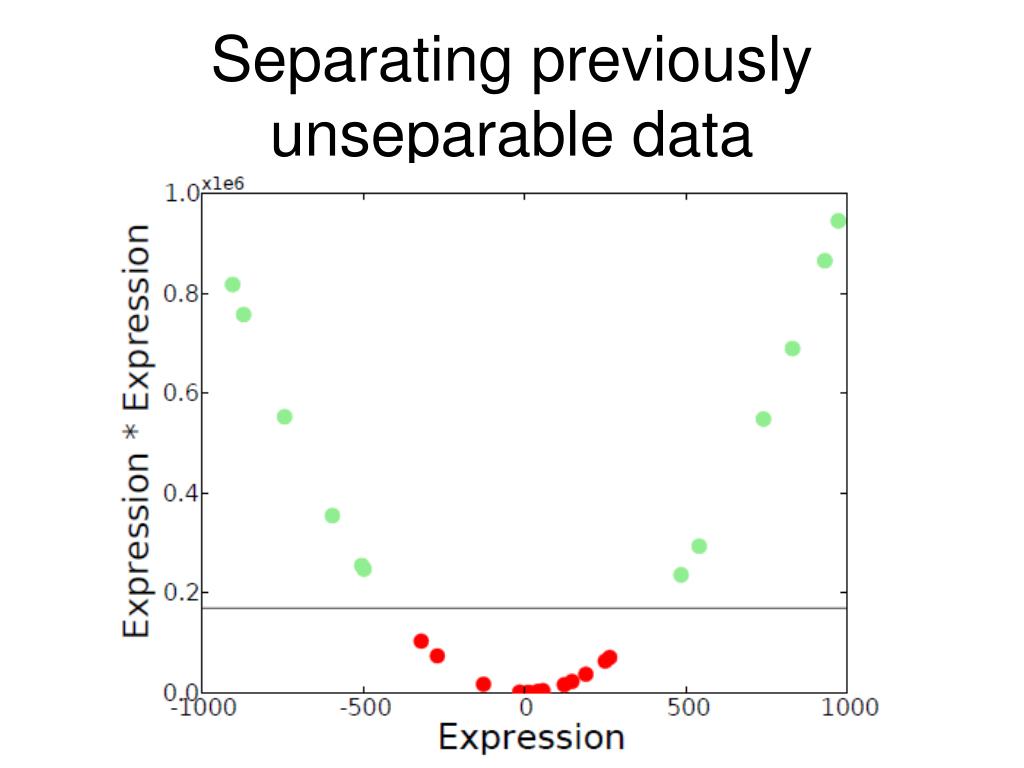 Separating previously unseparable data

x1e6

1.0
0.8
0.6
0.4
0.2
0.0

Expression * Expression

-1000
-500
0
500
1000

Expression